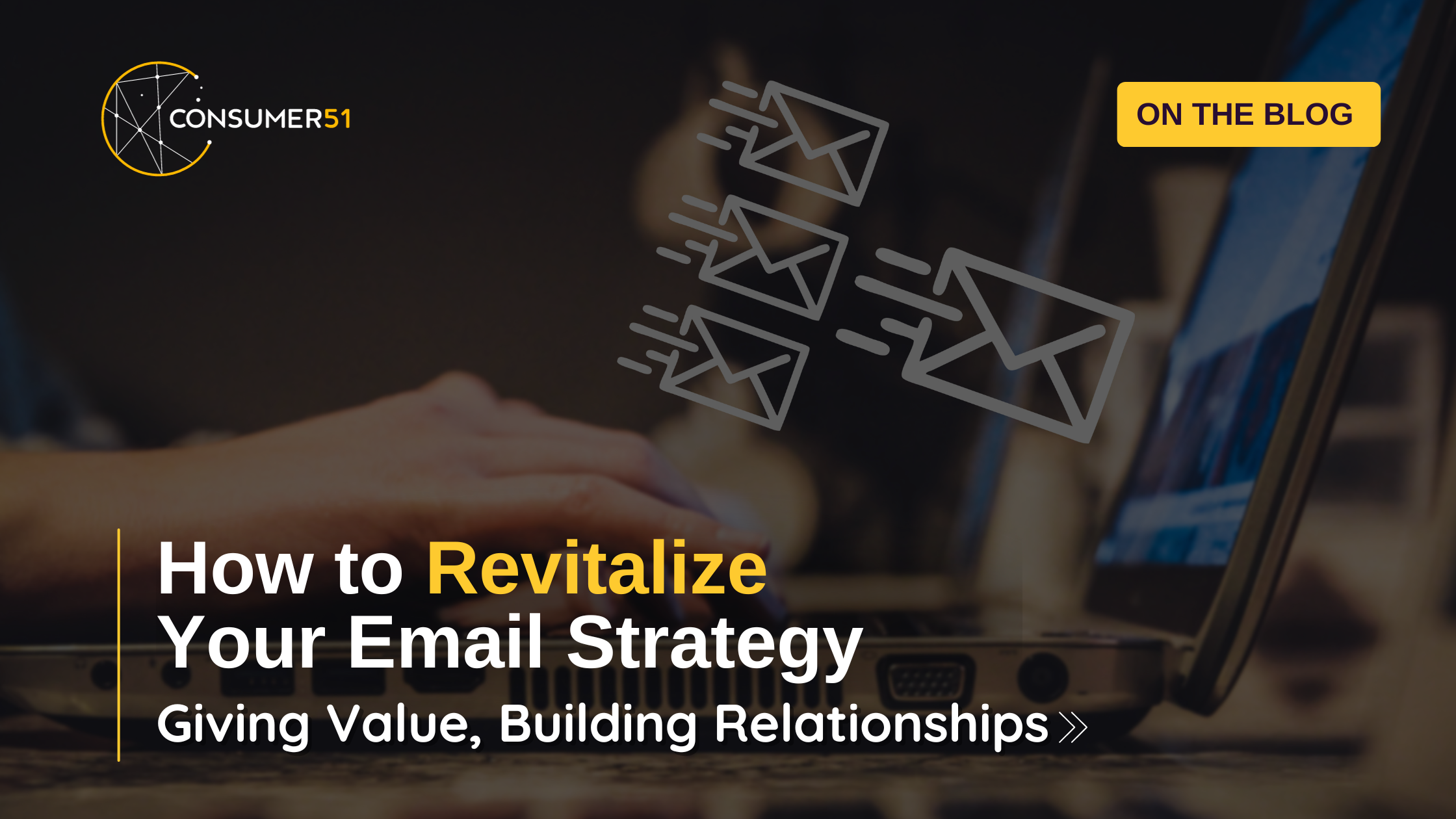 CONSUMER51

ON THE BLOG

How to Revitalize Your Email Strategy

Giving Value, Building Relationships »